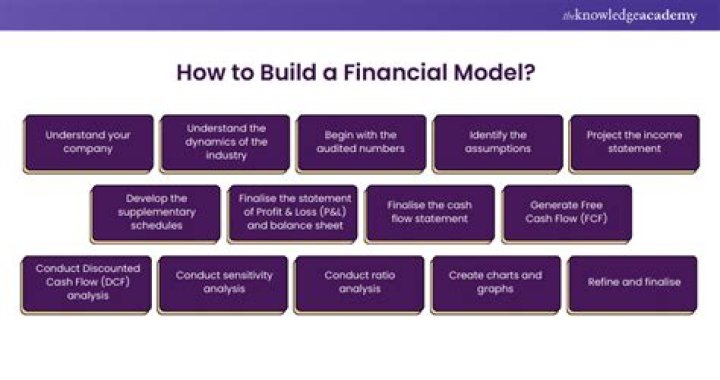 theknowledgeacademy

How to Build a Financial Model?

Understand your company

Understand the dynamics of the industry

Begin with the audited numbers

Identify the assumptions

Project the income statement

Develop the supplementary schedules

Finalise the statement of Profit & Loss (P&L) and balance sheet

Finalise the cash flow statement

Generate Free Cash Flow (FCF)

Conduct Discounted Cash Flow (DCF) analysis

Conduct sensitivity analysis

Conduct ratio analysis

Create charts and graphs

Refine and finalise